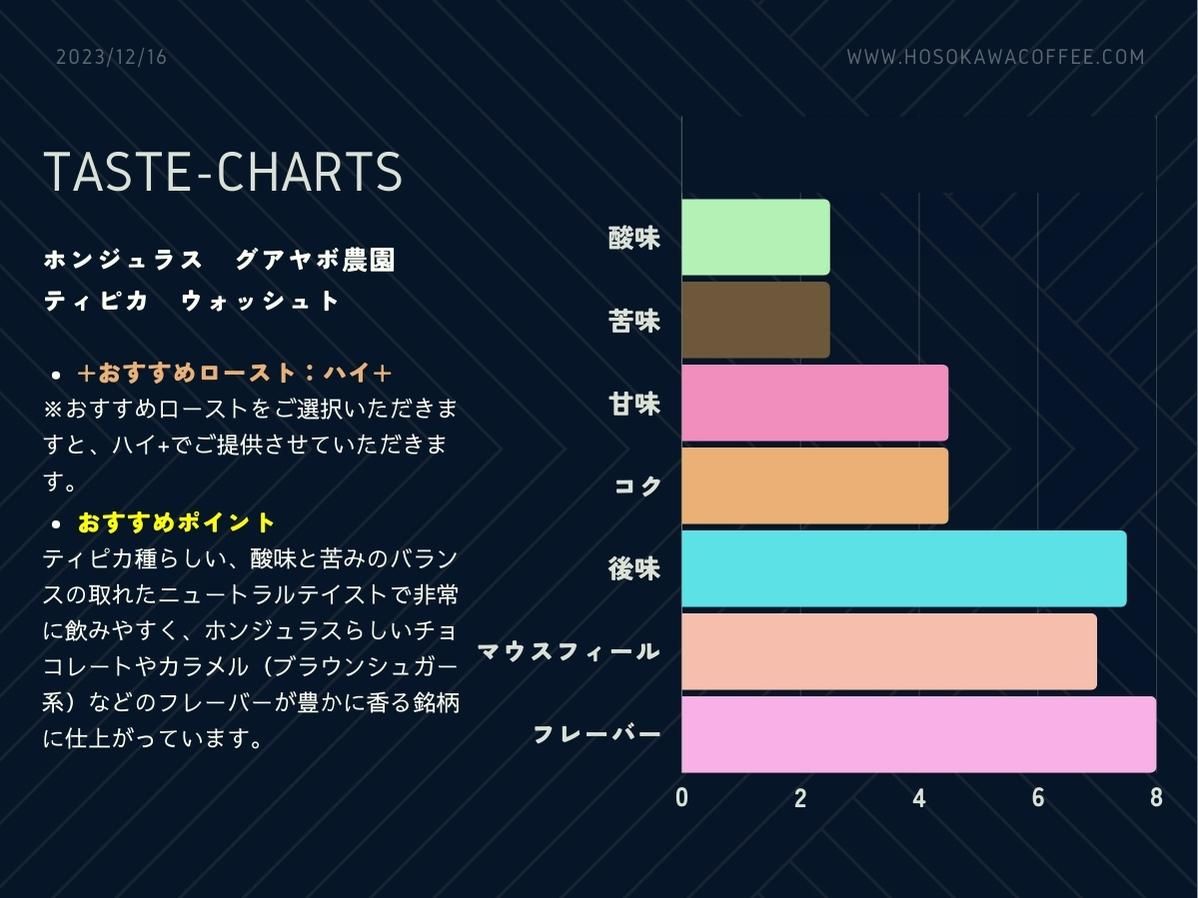 2023/12/16

WWW.HOSOKAWACOFFEE.COM

TASTE-CHARTS

ホンジュラス　グアヤボ農園
ティピカ　ウォッシュト

• ＋おすすめロースト：ハイ＋
※おすすめローストをご選択いただきますと、ハイ+でご提供させていただきます。

• おすすめポイント
ティピカ種らしい、酸味と苦みのバランスの取れたニュートラルテイストで非常に飲みやすく、ホンジュラスらしいチョコレートやカラメル（ブラウンシュガー系）などのフレーバーが豊かに香る銘柄に仕上がっています。

酸味
苦味
甘味
コク
後味
マウスフィール
フレーバー

0 2 4 6 8